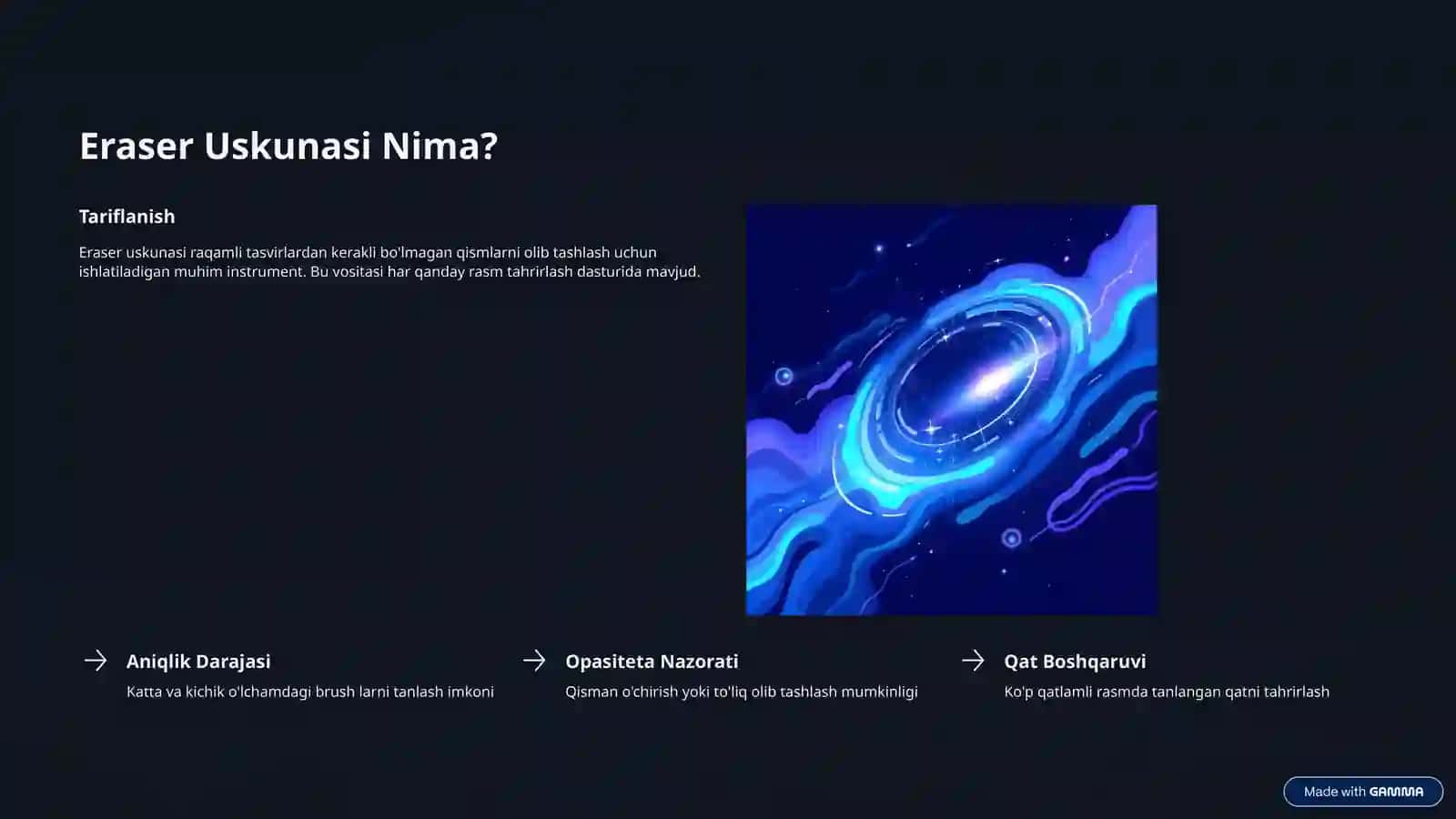 Eraser Uskunasi Nima?

Tariflanish

Eraser uskunasi raqamli tasvirlardan kerakli bo'lmagan qismlarni olib tashlash uchun ishlatiladigan muhim instrument. Bu vositasi har qanday rasm tahrirlash dasturida mavjud.

Aniqlik Darajasi

Katta va kichik o'lchamdagi brush larni tanlash imkoni

Opasiteta Nazorati

Qisman o'chirish yoki to'liq olib tashlash mumkinligi

Qat Boshqaruvi

Ko'p qatlamli rasmda tanlangan qatni tahrirlash

Made with GAMMA